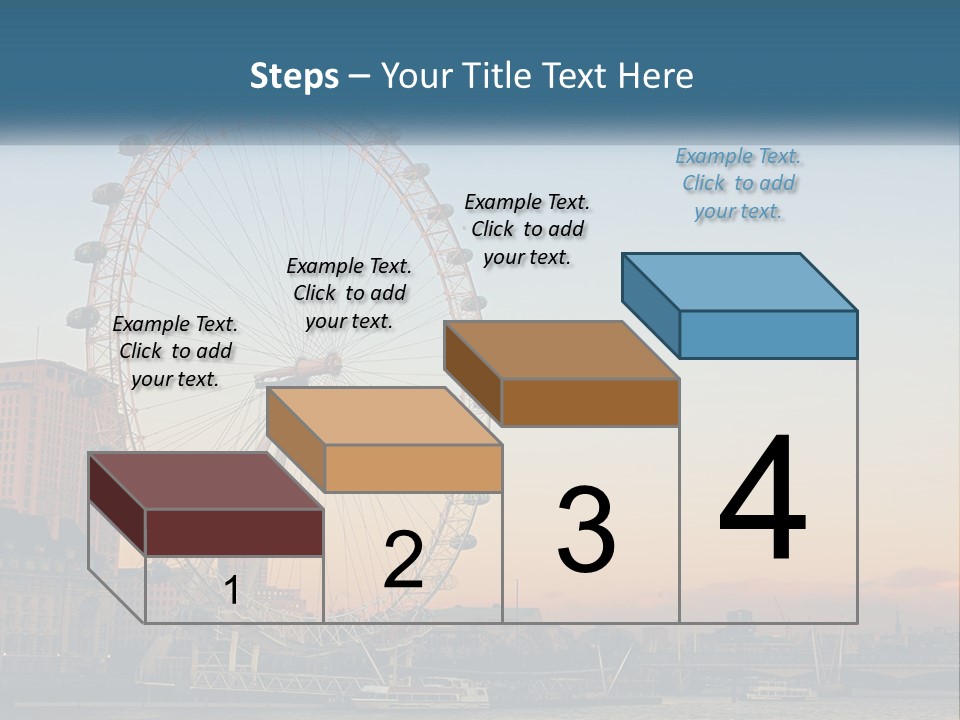 Steps – Your Title Text Here

Example Text. Click to add your text.

Example Text. Click to add your text.

Example Text. Click to add your text.

Example Text. Click to add your text.

1

2

3

4